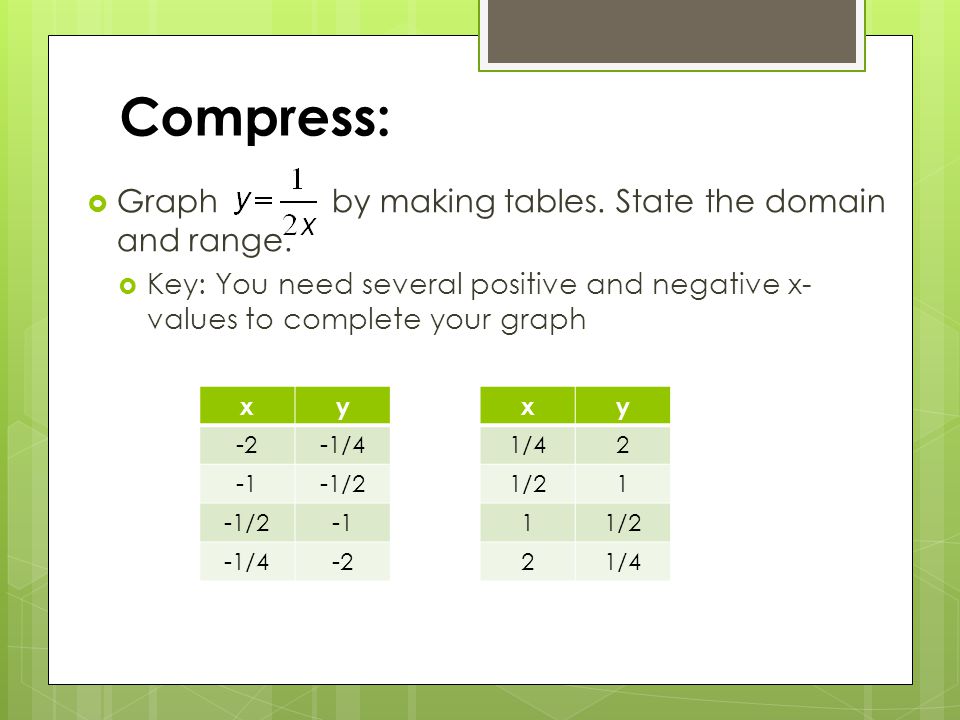 Compress:

Graph $y=\frac{1}{2x}$ by making tables. State the domain and range.

Key: You need several positive and negative x-values to complete your graph

| x | y |
|---|---|
| -2 | -1/4 |
| -1 | -1/2 |
| -1/2 | -1 |
| -1/4 | -2 |

| x | y |
|---|---|
| 1/4 | 2 |
| 1/2 | 1 |
| 1 | 1/2 |
| 2 | 1/4 |